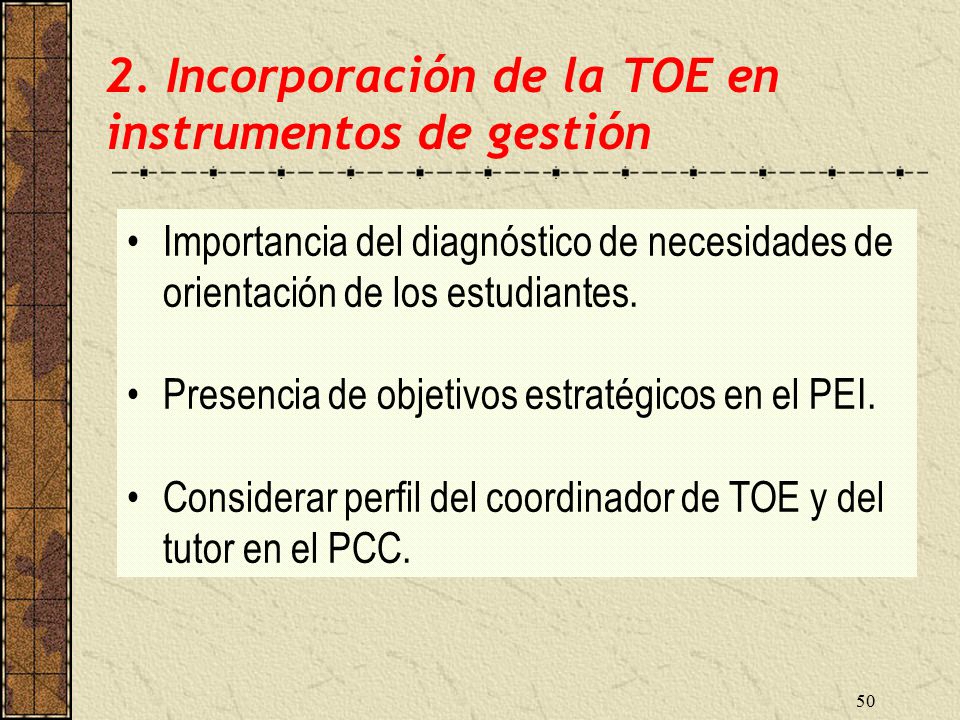 2. Incorporación de la TOE en instrumentos de gestión

• Importancia del diagnóstico de necesidades de orientación de los estudiantes.

• Presencia de objetivos estratégicos en el PEI.

• Considerar perfil del coordinador de TOE y del tutor en el PCC.

50